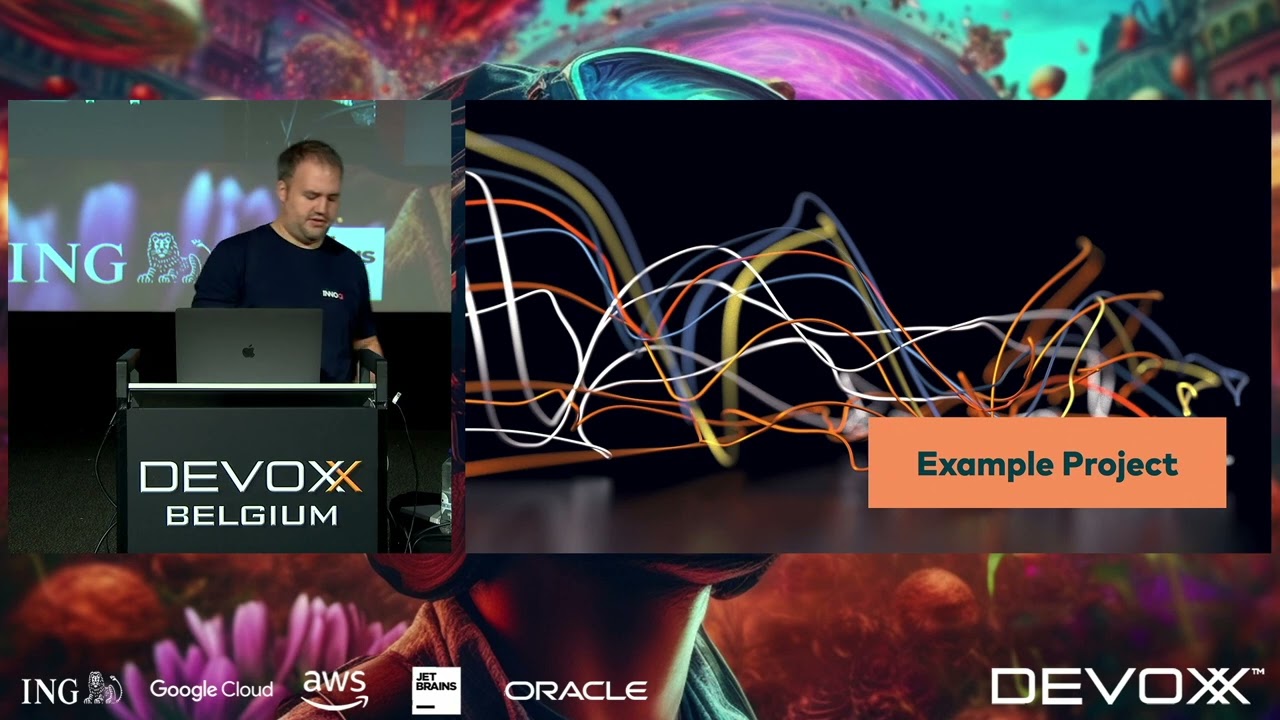 ING
INNOQ
DEVOXX
BELGIUM

Example Project

ING Google Cloud aws JET BRAINS ORACLE DEVOXX™